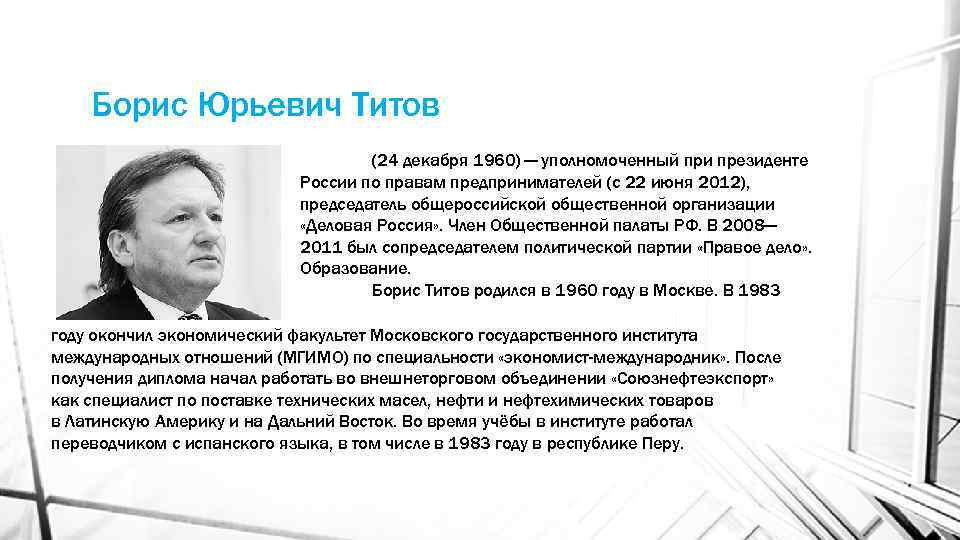 Борис Юрьевич Титов

(24 декабря 1960) — уполномоченный при президенте России по правам предпринимателей (с 22 июня 2012), председатель общероссийской общественной организации «Деловая Россия». Член Общественной палаты РФ. В 2008—2011 был сопредседателем политической партии «Правое дело». Образование.

Борис Титов родился в 1960 году в Москве. В 1983 году окончил экономический факультет Московского государственного института международных отношений (МГИМО) по специальности «экономист-международник». После получения диплома начал работать во внешнеторговом объединении «Союзнефтеэкспорт» как специалист по поставке технических масел, нефти и нефтехимических товаров в Латинскую Америку и на Дальний Восток. Во время учёбы в институте работал переводчиком с испанского языка, в том числе в 1983 году в республике Перу.